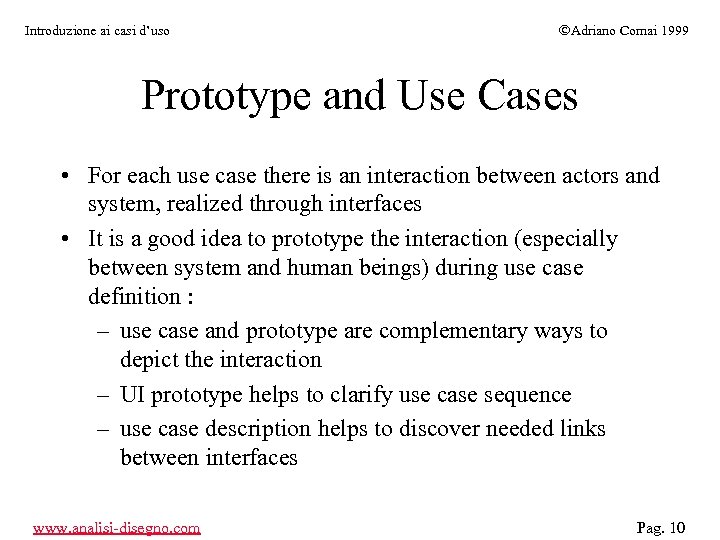 Introduzione ai casi d'uso

©Adriano Comai 1999

Prototype and Use Cases

• For each use case there is an interaction between actors and system, realized through interfaces
• It is a good idea to prototype the interaction (especially between system and human beings) during use case definition :
– use case and prototype are complementary ways to depict the interaction
– UI prototype helps to clarify use case sequence
– use case description helps to discover needed links between interfaces

www.analisi-disegno.com

Pag. 10